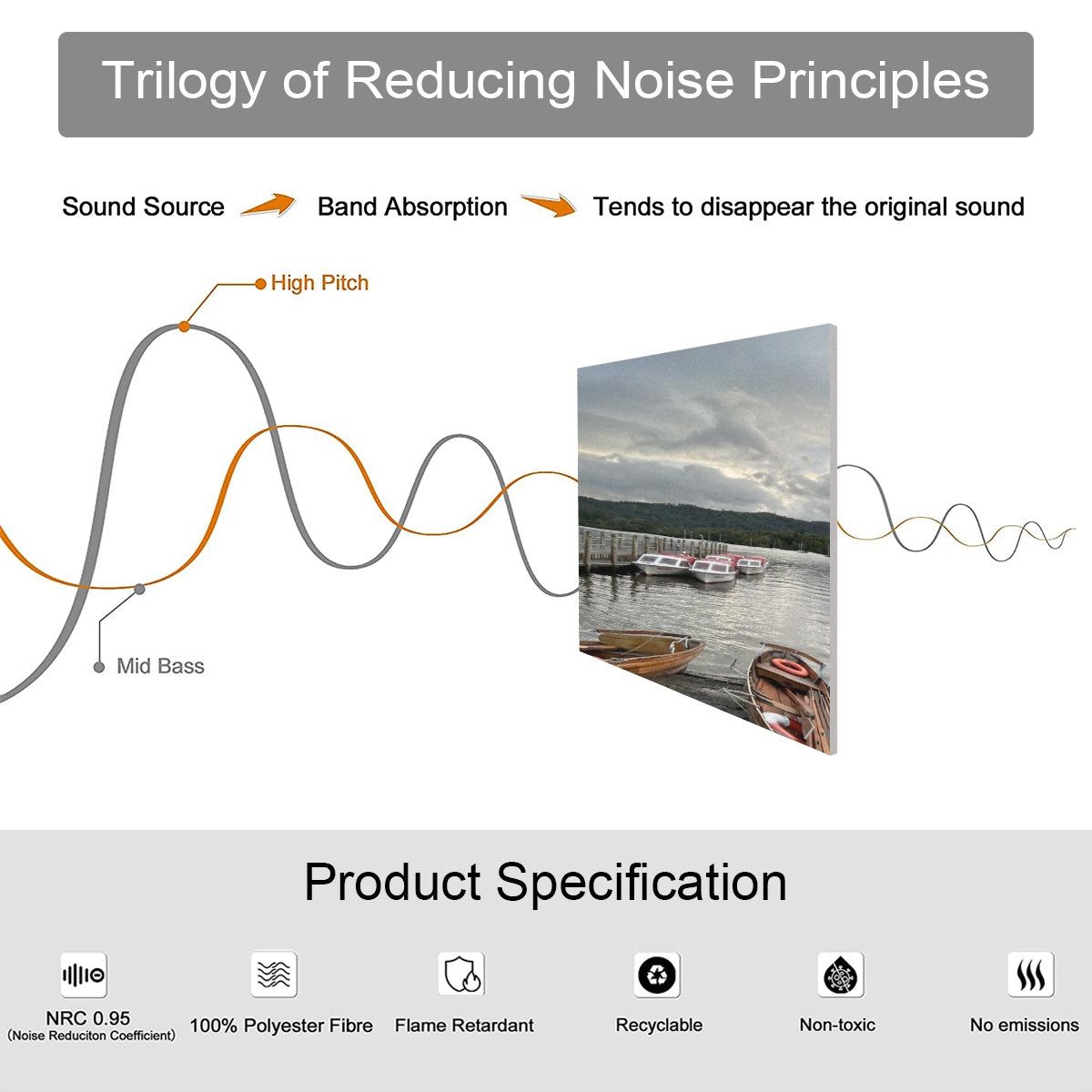 Trilogy of Reducing Noise Principles

Sound Source Band Absorption Tends to disappear the original sound

High Pitch

Mid Bass

Product Specification

NRC 0.95
(Noise Reduciton Coefficient)

100% Polyester Fibre

Flame Retardant

Recyclable

Non-toxic

No emissions